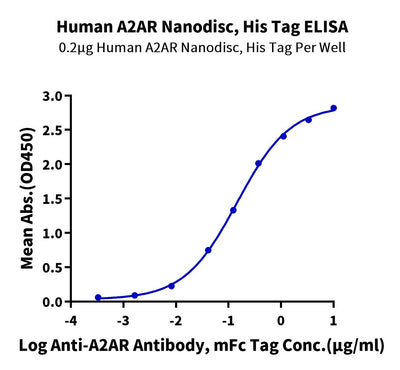 Human A2AR Nanodisc, His Tag ELISA
0.2μg Human A2AR Nanodisc, His Tag Per Well

Mean Abs.(OD450)
3.0
2.5
2.0
1.5
1.0
0.5
0.0

-4
-3
-2
-1
0
1

Log Anti-A2AR Antibody, mFc Tag Conc.(μg/ml)